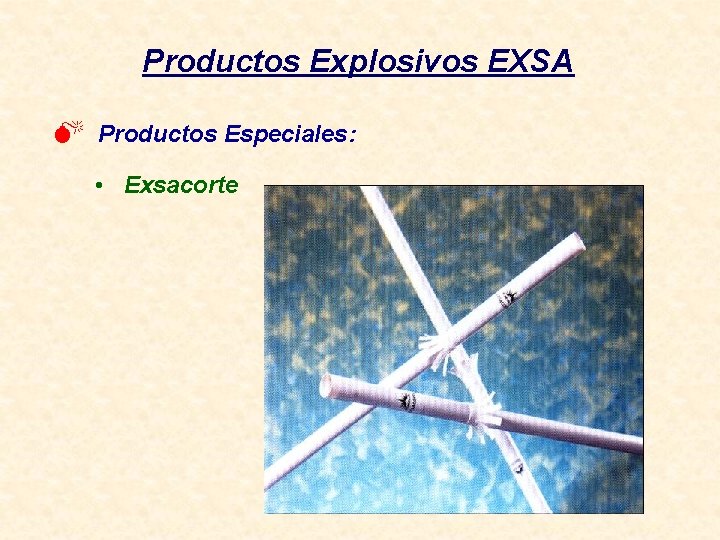 Productos Explosivos EXSA

Productos Especiales:

• Exsacorte